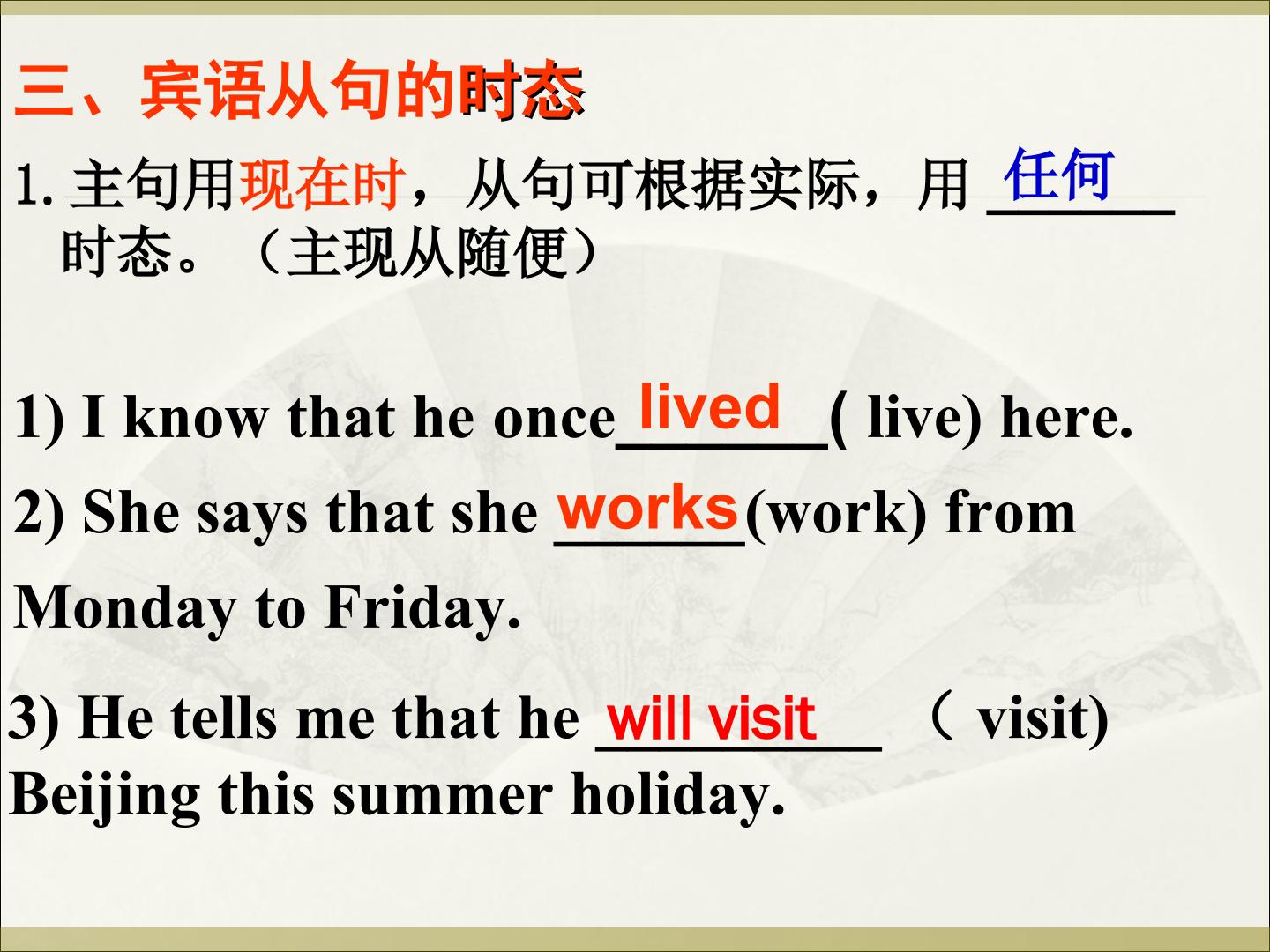 三、宾语从句的时态

1. 主句用现在时，从句可根据实际，用 任何 时态。（主现从随便）

1) I know that he once lived ( live) here.

2) She says that she works (work) from Monday to Friday.

3) He tells me that he will visit （ visit) Beijing this summer holiday.